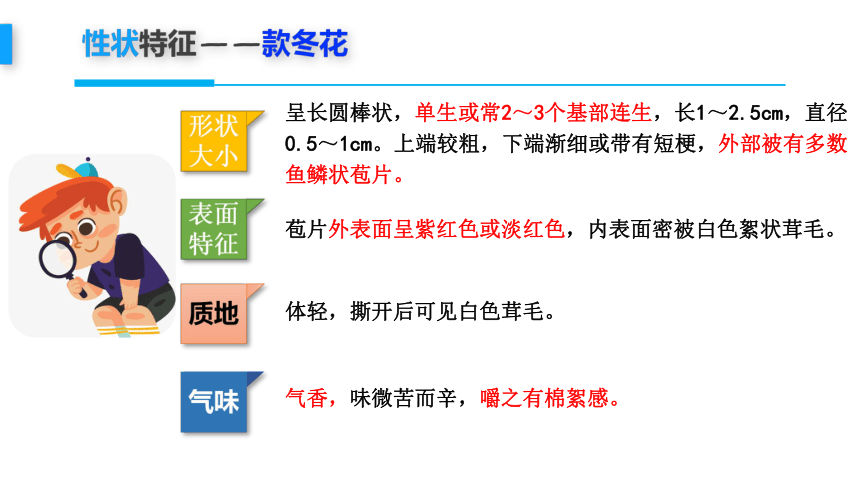 性状特征——款冬花

形状大小

呈长圆棒状，单生或常2～3个基部连生，长1～2.5cm，直径0.5～1cm。上端较粗，下端渐细或带有短梗，外部被有多数鱼鳞状苞片。

表面特征

苞片外表面呈紫红色或淡红色，内表面密被白色絮状茸毛。

质地

体轻，撕开后可见白色茸毛。

气味

气香，味微苦而辛，嚼之有棉絮感。